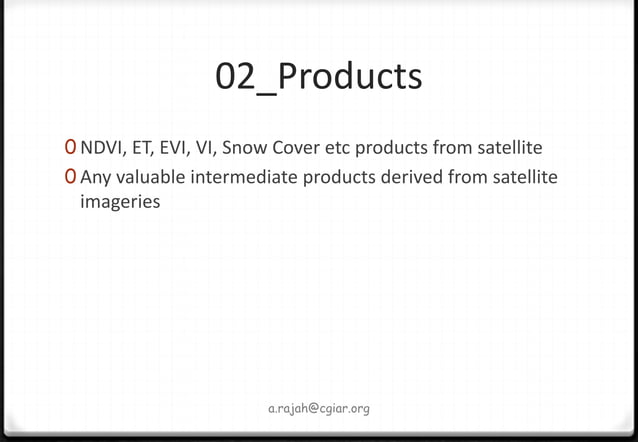 02_Products

0 NDVI, ET, EVI, VI, Snow Cover etc products from satellite
0 Any valuable intermediate products derived from satellite imageries

a.rajah@cgiar.org